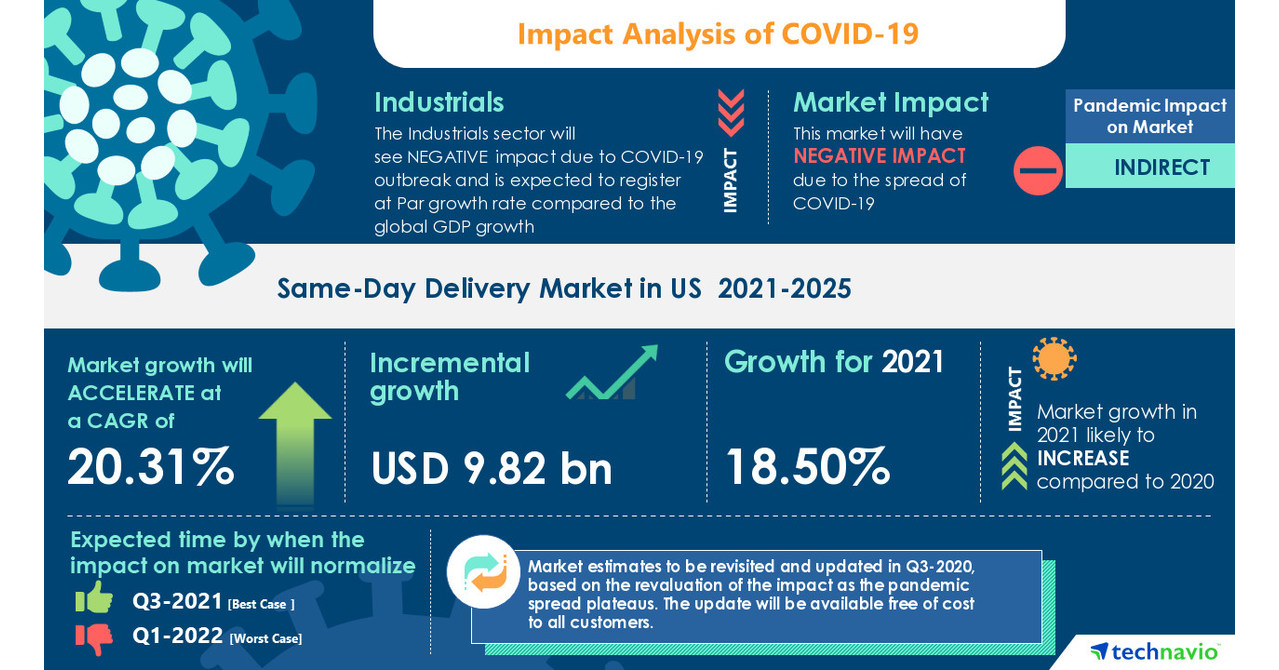 Impact Analysis of COVID-19

Industrials
The Industrials sector will see NEGATIVE impact due to COVID-19 outbreak and is expected to register at Par growth rate compared to the global GDP growth

IMPACT

Market Impact
This market will have NEGATIVE IMPACT due to the spread of COVID-19

Pandemic Impact on Market
INDIRECT

Same-Day Delivery Market in US 2021-2025

Market growth will ACCELERATE at a CAGR of
20.31%

Incremental growth
USD 9.82 bn

Growth for 2021
18.50%

IMPACT
Market growth in 2021 likely to INCREASE compared to 2020

Expected time by when the impact on market will normalize
Q3-2021 [Best Case ]
Q1-2022 [Worst Case]

Market estimates to be revisited and updated in Q3-2020, based on the revaluation of the impact as the pandemic spread plateaus. The update will be available free of cost to all customers.

technavio